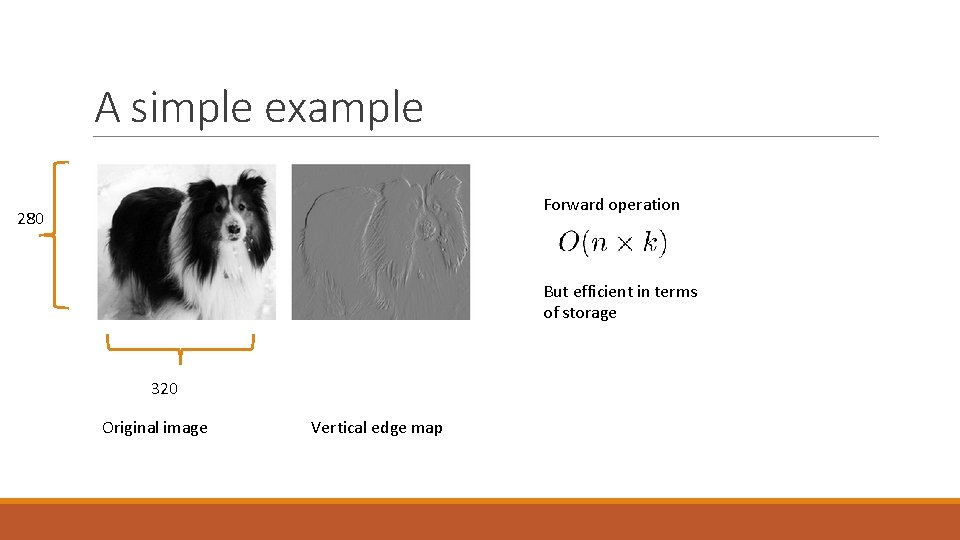 A simple example

280

320

Original image

Vertical edge map

Forward operation

$O(n \times k)$

But efficient in terms of storage